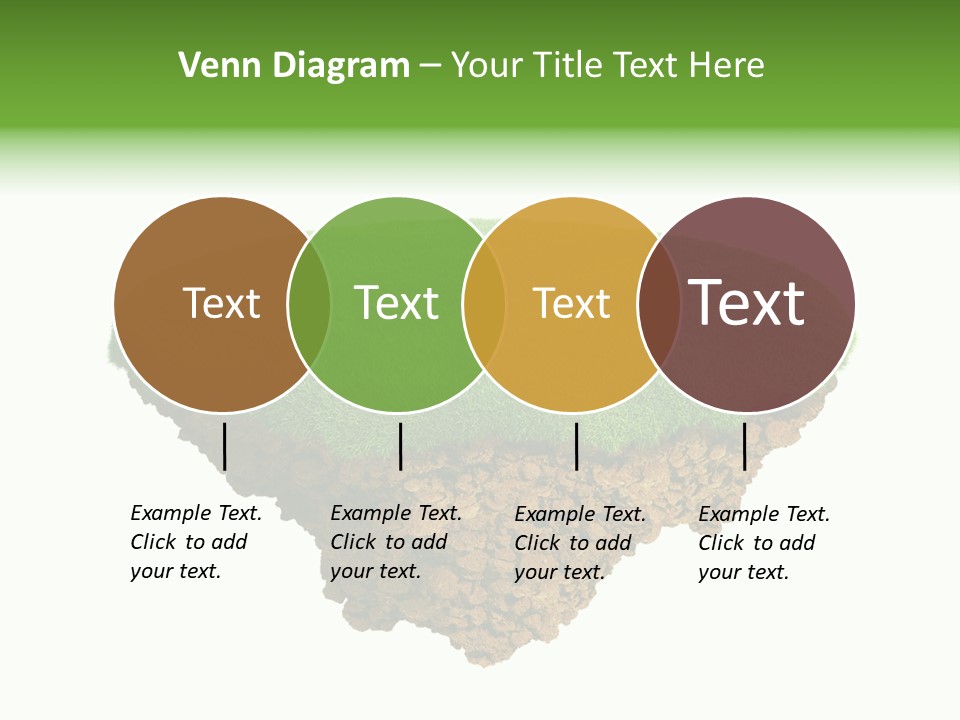 Venn Diagram – Your Title Text Here

Text

Text

Text

Text

Example Text. Click to add your text.

Example Text. Click to add your text.

Example Text. Click to add your text.

Example Text. Click to add your text.